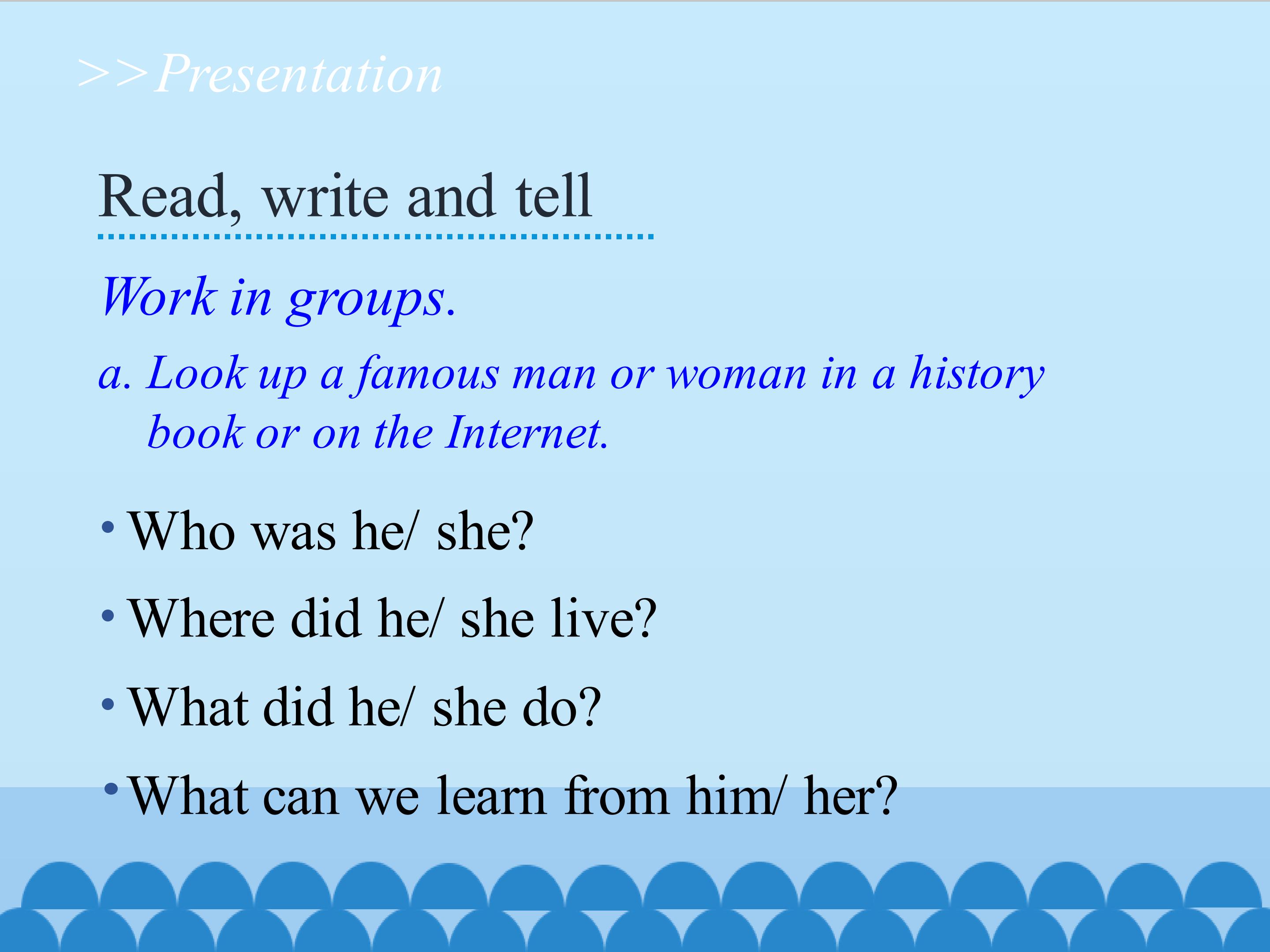 >>Presentation

Read, write and tell

Work in groups.

a. Look up a famous man or woman in a history book or on the Internet.

• Who was he/ she?
• Where did he/ she live?
• What did he/ she do?
• What can we learn from him/ her?